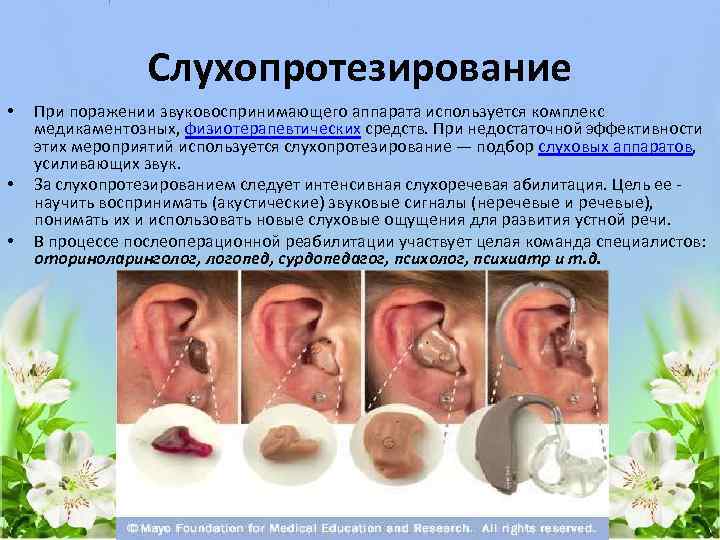 Слухопротезирование

• При поражении звуковоспринимающего аппарата используется комплекс медикаментозных, физиотерапевтических средств. При недостаточной эффективности этих мероприятий используется слухопротезирование — подбор слуховых аппаратов, усиливающих звук.

• За слухопротезированием следует интенсивная слухоречевая абилитация. Цель ее - научить воспринимать (акустические) звуковые сигналы (неречевые и речевые), понимать их и использовать новые слуховые ощущения для развития устной речи.

• В процессе послеоперационной реабилитации участвует целая команда специалистов: оториноларинголог, логопед, сурдопедагог, психолог, психиатр и т.д.

© Mayo Foundation for Medical Education and Research. All rights reserved.